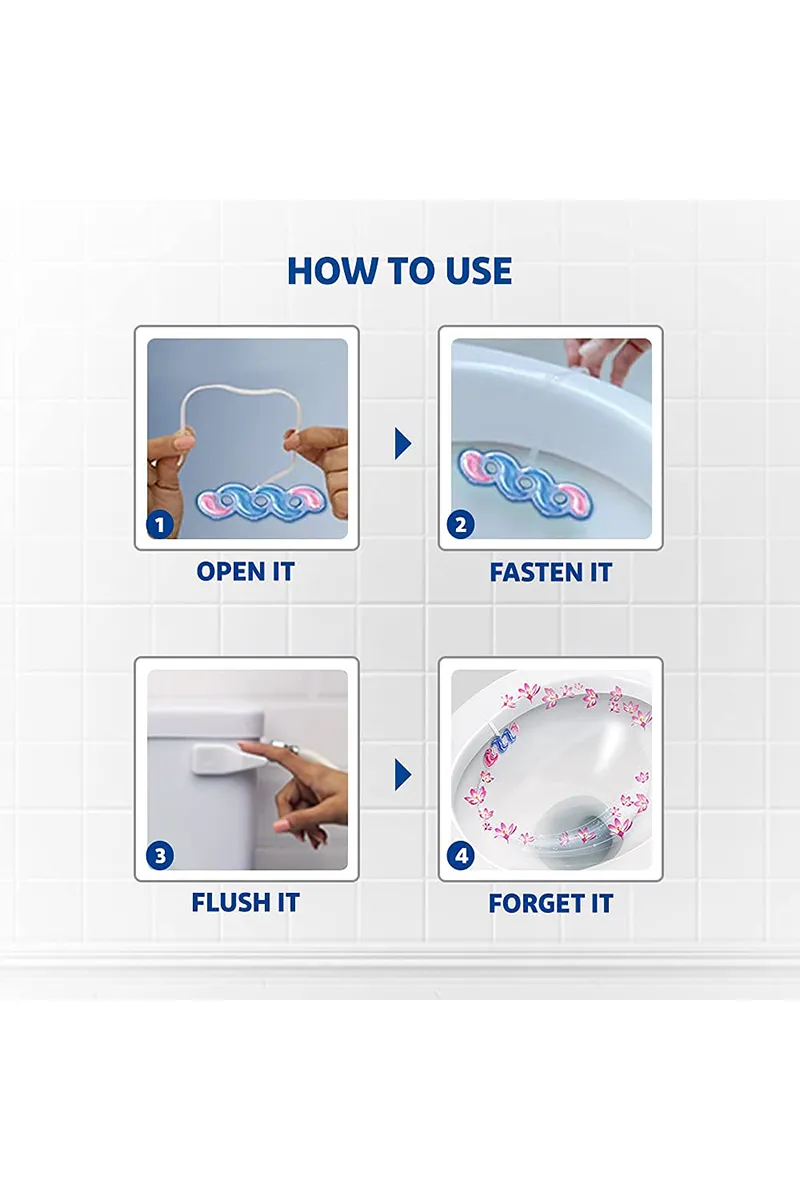 HOW TO USE

1

OPEN IT

2

FASTEN IT

3

FLUSH IT

4

FORGET IT